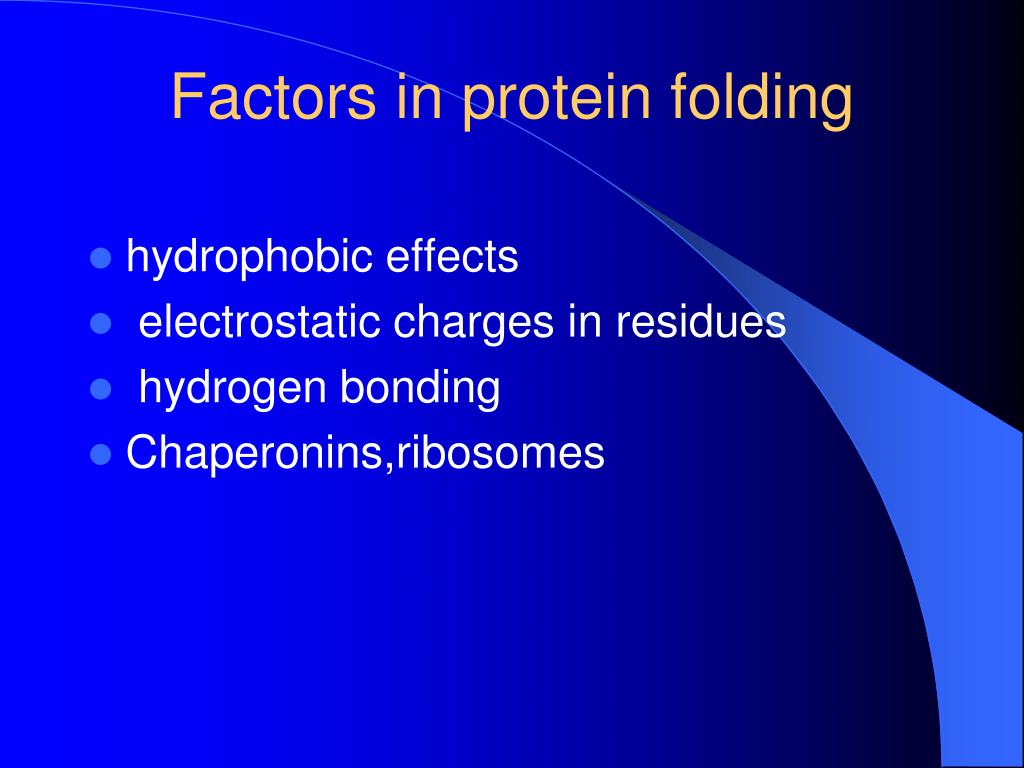 Factors in protein folding

- hydrophobic effects
- electrostatic charges in residues
- hydrogen bonding
- Chaperonins,ribosomes